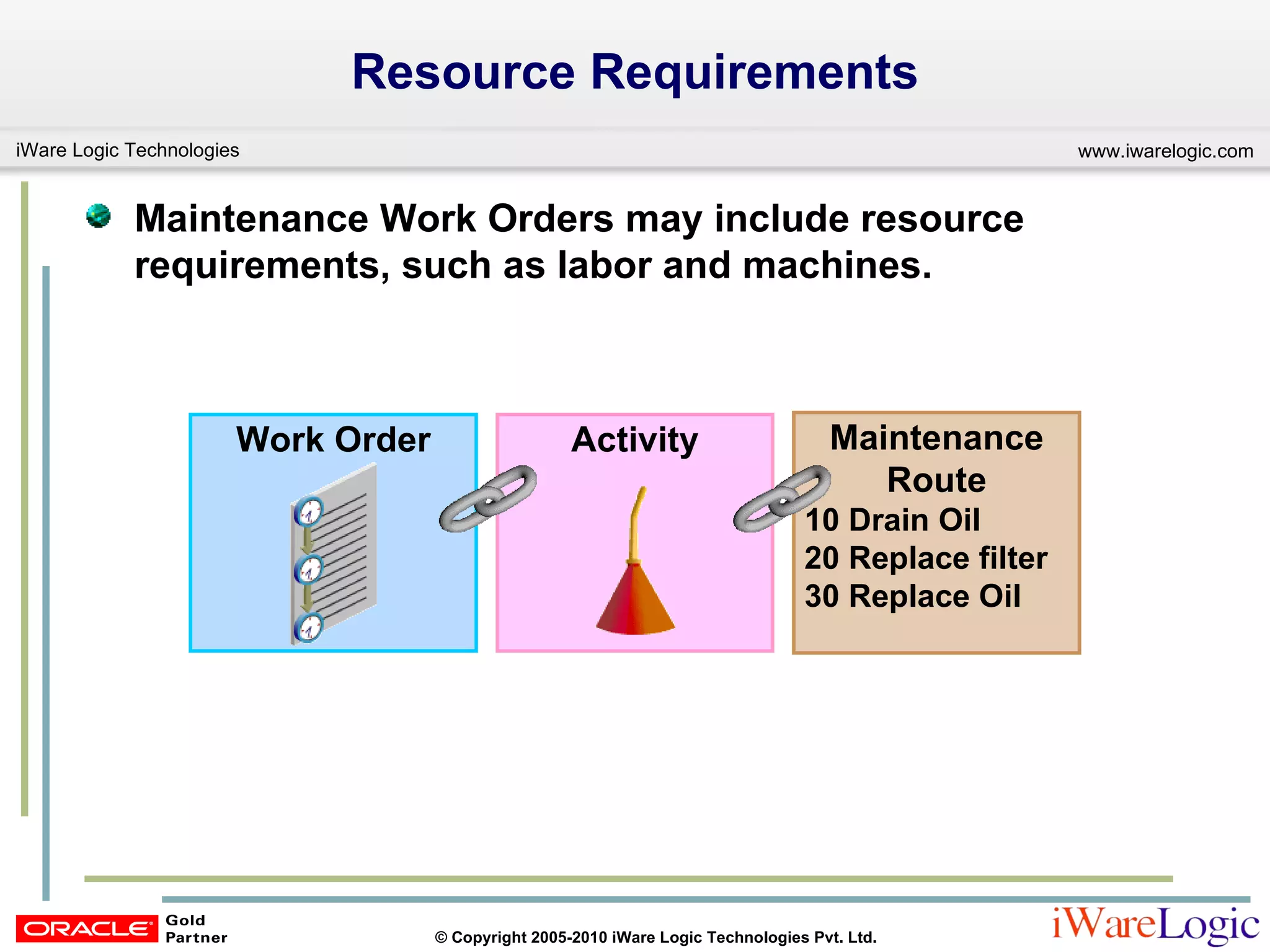 Resource Requirements

iWare Logic Technologies

www.iwarelogic.com

Maintenance Work Orders may include resource requirements, such as labor and machines.

Work Order

Activity

Maintenance Route
10 Drain Oil
20 Replace filter
30 Replace Oil

ORACLE Gold Partner

© Copyright 2005-2010 iWare Logic Technologies Pvt. Ltd.

iWareLogic